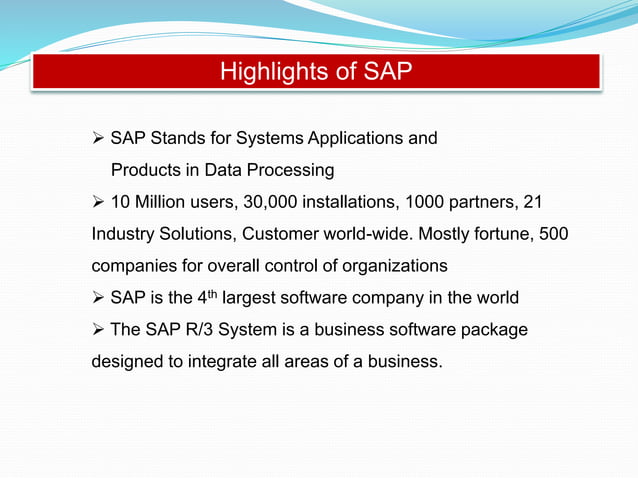 Highlights of SAP

➢ SAP Stands for Systems Applications and Products in Data Processing

➢ 10 Million users, 30,000 installations, 1000 partners, 21 Industry Solutions, Customer world-wide. Mostly fortune, 500 companies for overall control of organizations

➢ SAP is the 4$^{th}$ largest software company in the world

➢ The SAP R/3 System is a business software package designed to integrate all areas of a business.